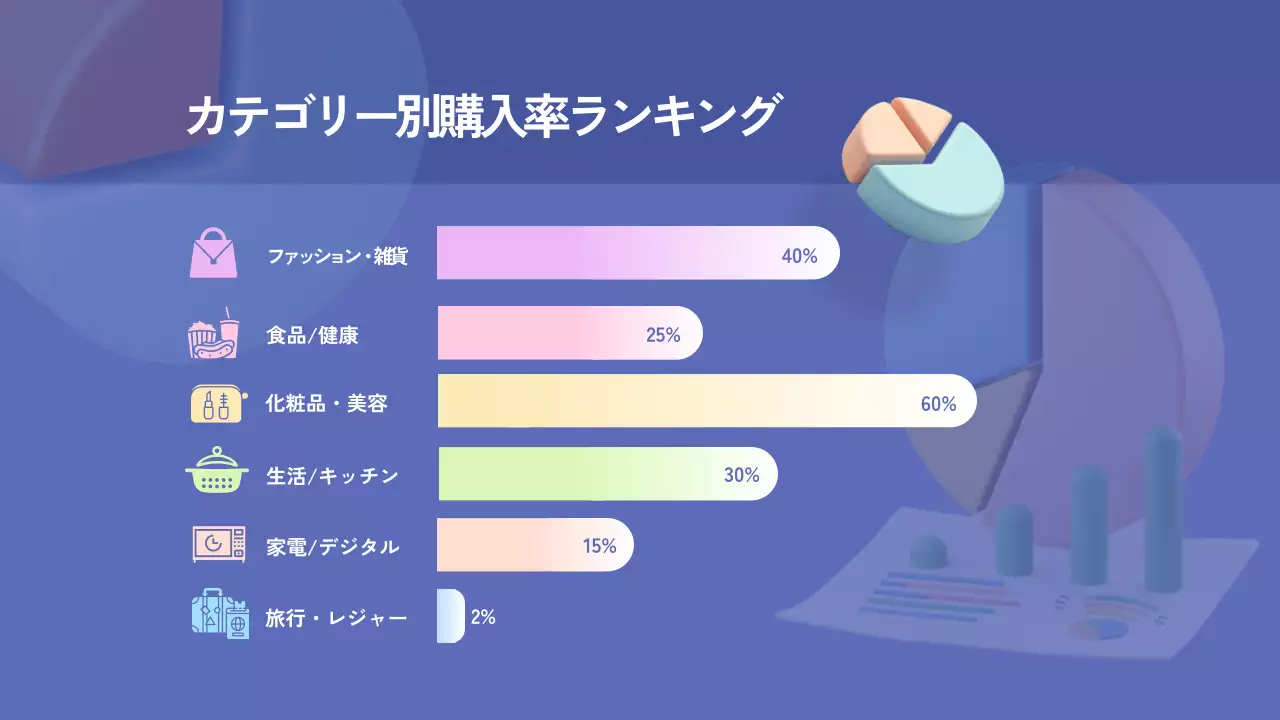 カテゴリー別購入率ランキング

ファッション・雑貨 40%

食品/健康 25%

化粧品・美容 60%

生活/キッチン 30%

家電/デジタル 15%

旅行・レジャー 2%